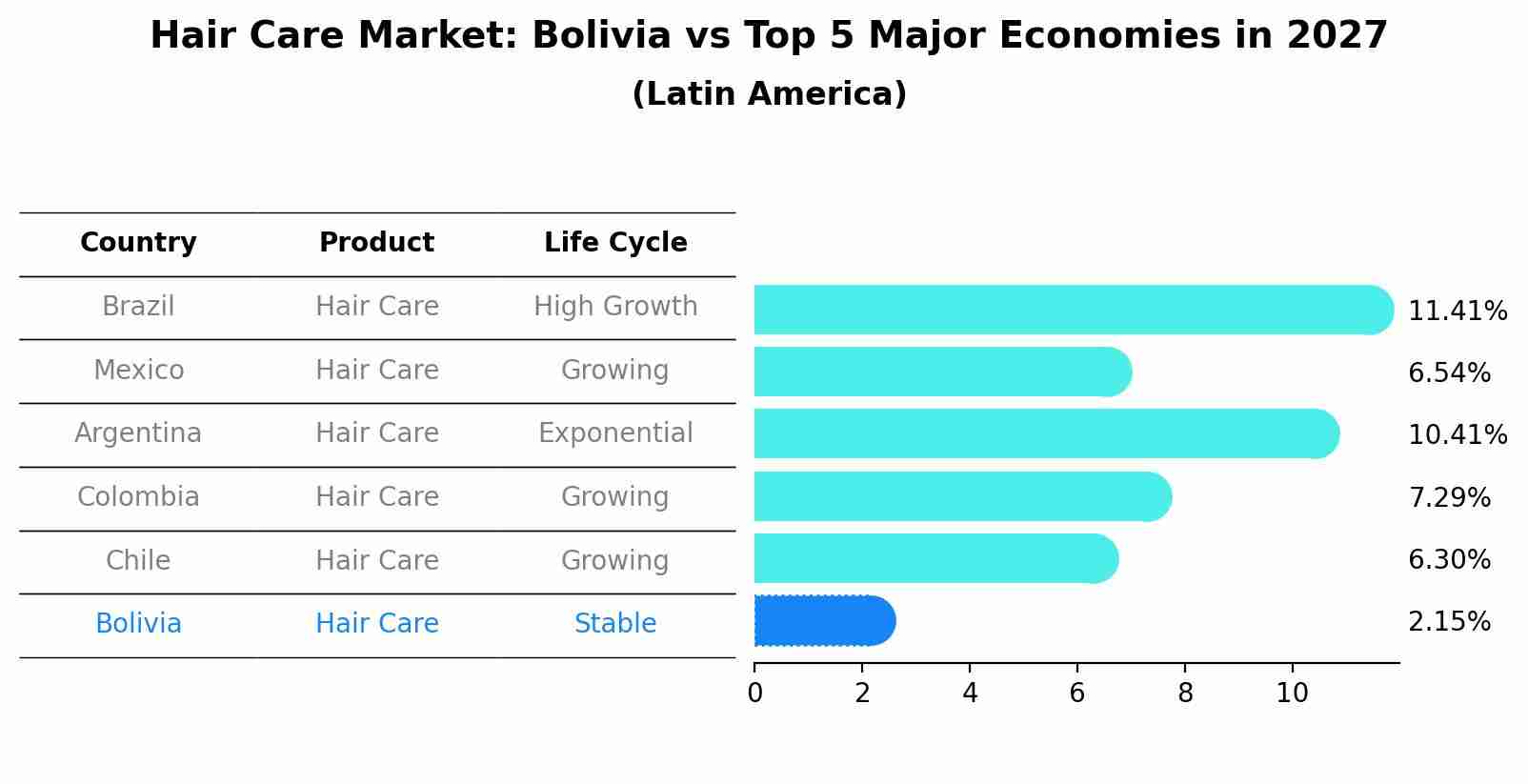 Hair Care Market: Bolivia vs Top 5 Major Economies in 2027
(Latin America)

| Country | Product | Life Cycle |
|---|---|---|
| Brazil | Hair Care | High Growth |
| Mexico | Hair Care | Growing |
| Argentina | Hair Care | Exponential |
| Colombia | Hair Care | Growing |
| Chile | Hair Care | Growing |
| Bolivia | Hair Care | Stable |

11.41%
6.54%
10.41%
7.29%
6.30%
2.15%

0 2 4 6 8 10